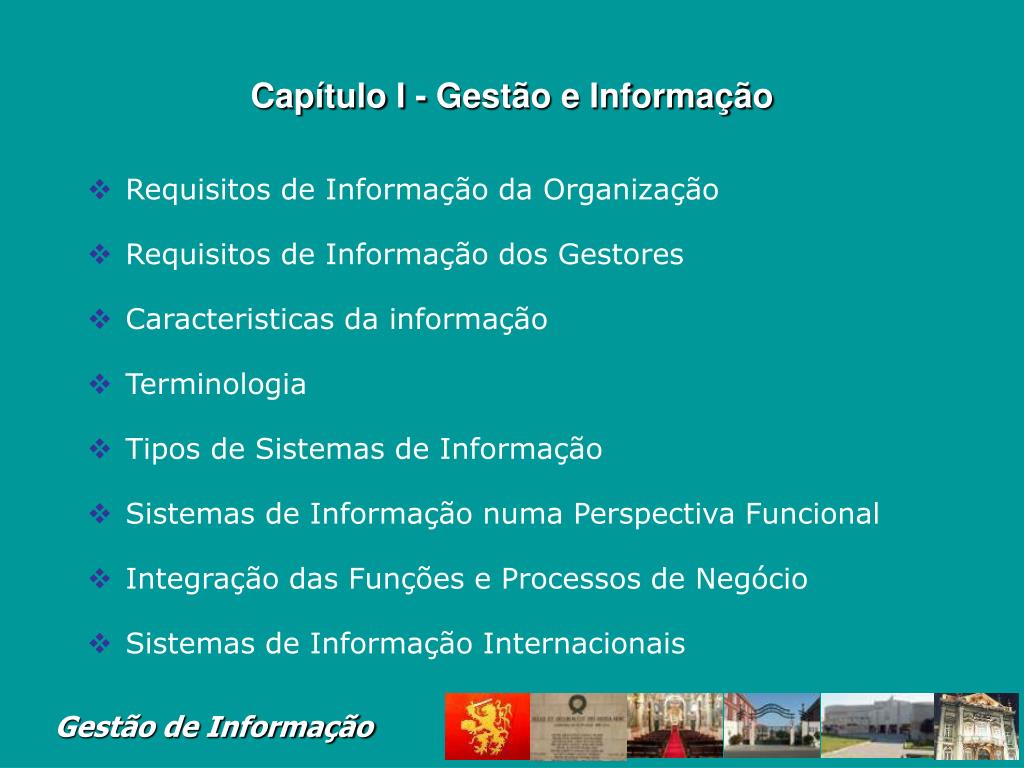 Capítulo I - Gestão e Informação

❖ Requisitos de Informação da Organização

❖ Requisitos de Informação dos Gestores

❖ Caracteristicas da informação

❖ Terminologia

❖ Tipos de Sistemas de Informação

❖ Sistemas de Informação numa Perspectiva Funcional

❖ Integração das Funções e Processos de Negócio

❖ Sistemas de Informação Internacionais

Gestão de Informação